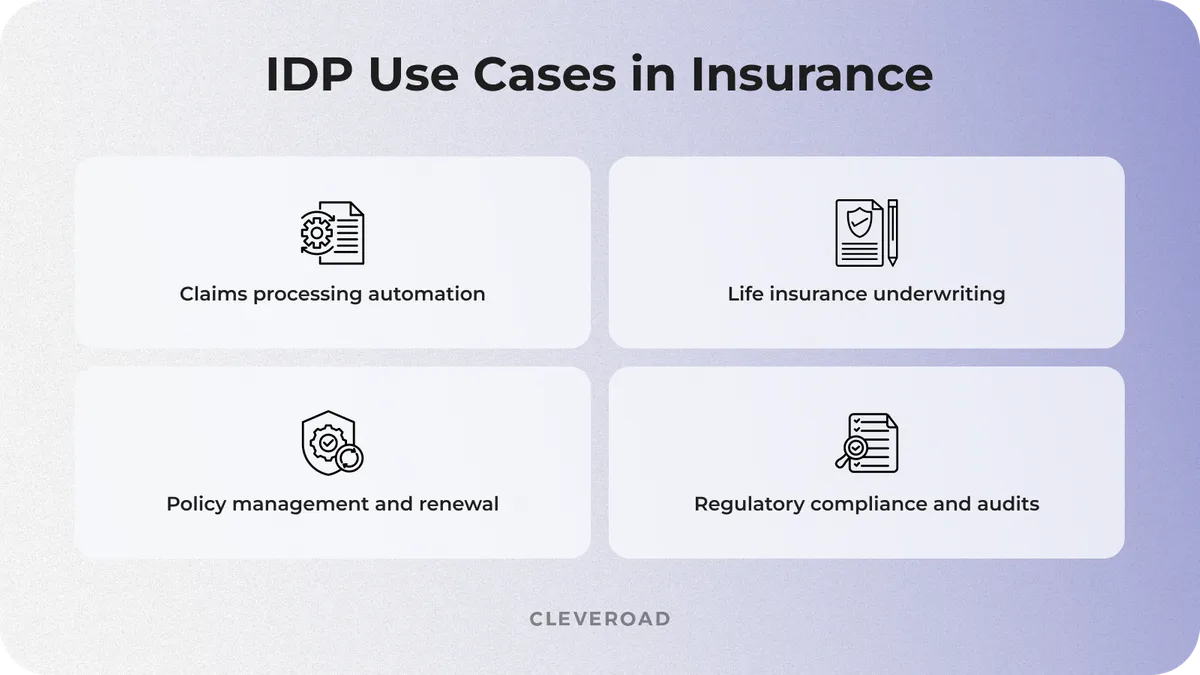 IDP Use Cases in Insurance

Claims processing automation

Life insurance underwriting

Policy management and renewal

Regulatory compliance and audits

CLEVEROAD